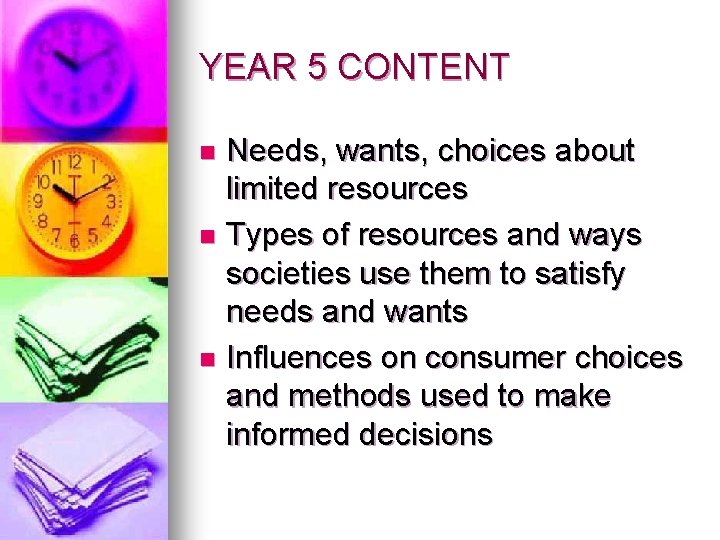 YEAR 5 CONTENT

- Needs, wants, choices about limited resources
- Types of resources and ways societies use them to satisfy needs and wants
- Influences on consumer choices and methods used to make informed decisions